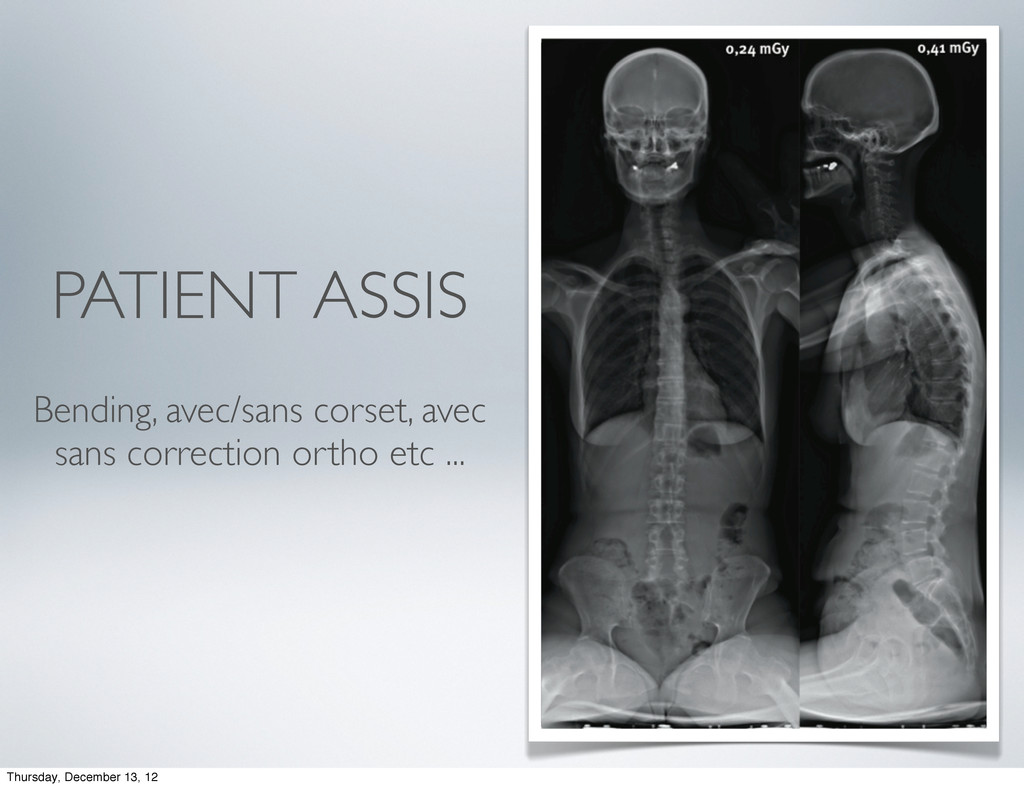 PATIENT ASSIS

Bending, avec/sans corset, avec sans correction ortho etc ...

0,24 mGy

0,41 mGy

Thursday, December 13, 12